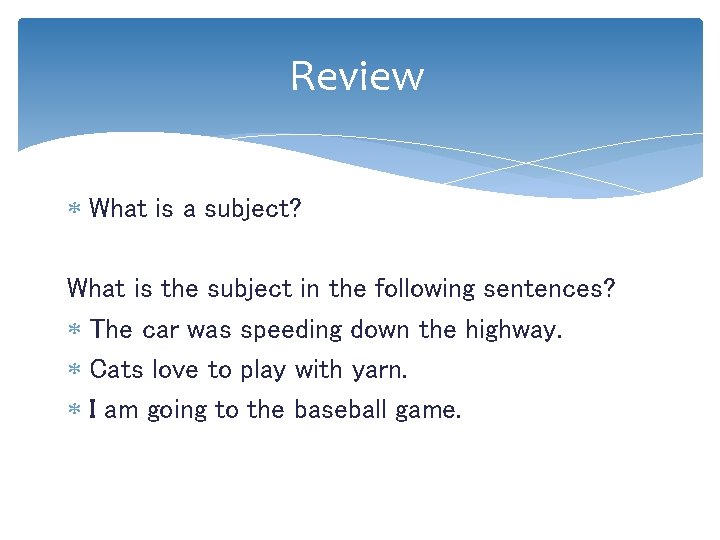 Review

* What is a subject?

What is the subject in the following sentences?
* The car was speeding down the highway.
* Cats love to play with yarn.
* I am going to the baseball game.